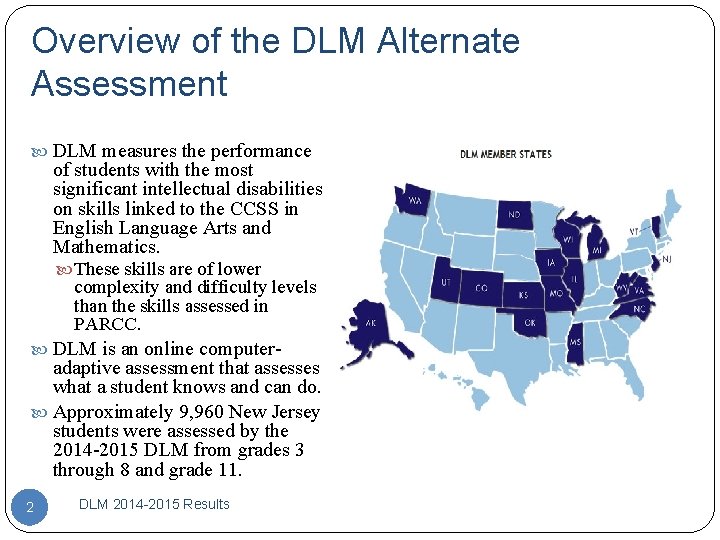 Overview of the DLM Alternate Assessment

DLM measures the performance of students with the most significant intellectual disabilities on skills linked to the CCSS in English Language Arts and Mathematics.

These skills are of lower complexity and difficulty levels than the skills assessed in PARCC.

DLM is an online computer-adaptive assessment that assesses what a student knows and can do.

Approximately 9,960 New Jersey students were assessed by the 2014-2015 DLM from grades 3 through 8 and grade 11.

DLM MEMBER STATES

WA
ND
WI
MI
VT
NJ
IA
IL
UT
CO
KS
MO
WV
VA
NC
OK
AK
MS

2

DLM 2014-2015 Results